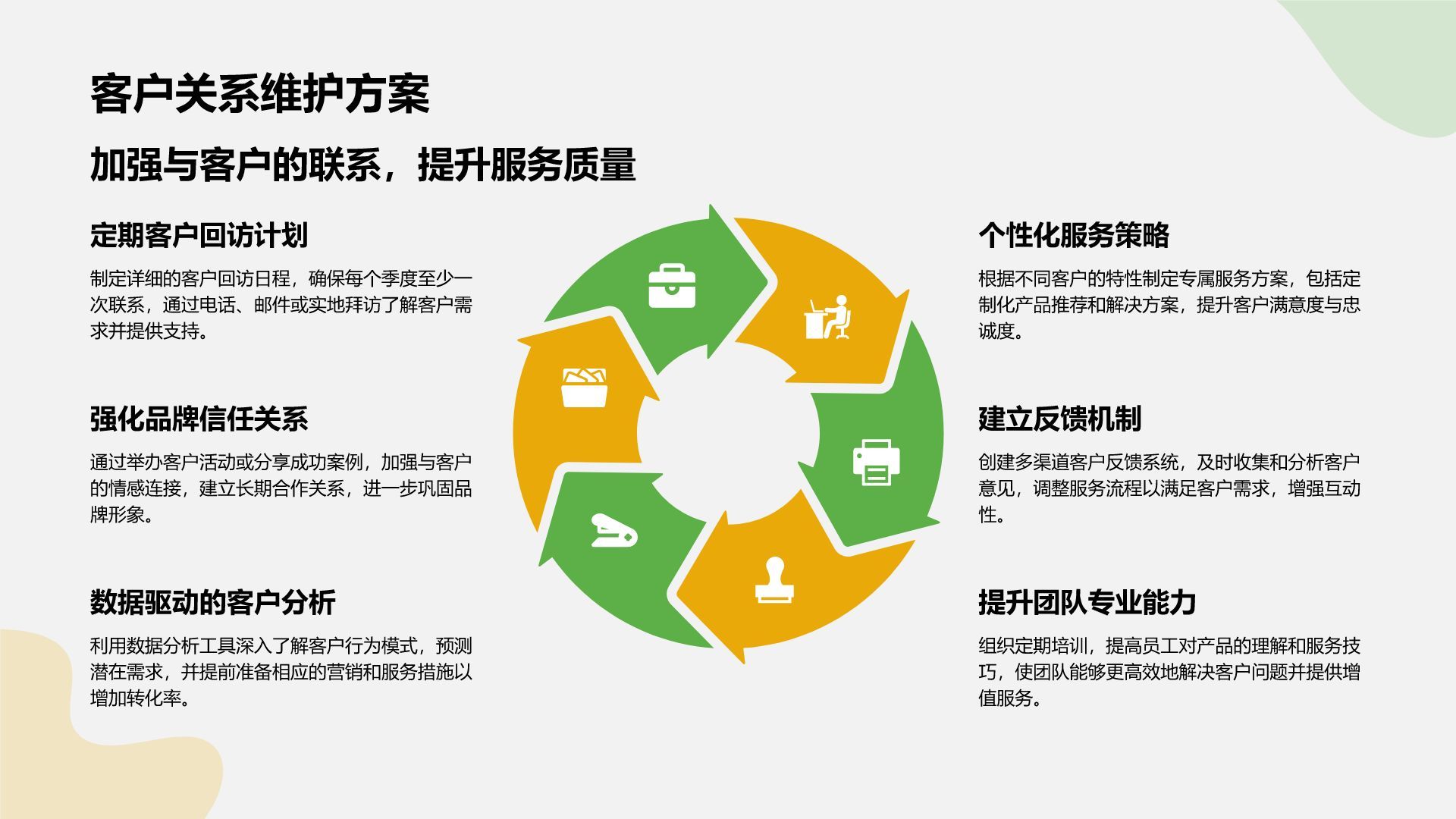 客户关系维护方案

加强与客户的联系，提升服务质量

定期客户回访计划

制定详细的客户回访日程，确保每个季度至少一次联系，通过电话、邮件或实地拜访了解客户需求并提供支持。

强化品牌信任关系

通过举办客户活动或分享成功案例，加强与客户的情感连接，建立长期合作关系，进一步巩固品牌形象。

数据驱动的客户分析

利用数据分析工具深入了解客户行为模式，预测潜在需求，并提前准备相应的营销和服务措施以增加转化率。

个性化服务策略

根据不同客户的特性制定专属服务方案，包括定制化产品推荐和解决方案，提升客户满意度与忠诚度。

建立反馈机制

创建多渠道客户反馈系统，及时收集和分析客户意见，调整服务流程以满足客户需求，增强互动性。

提升团队专业能力

组织定期培训，提高员工对产品的理解和服务技巧，使团队能够更高效地解决客户问题并提供增值服务。